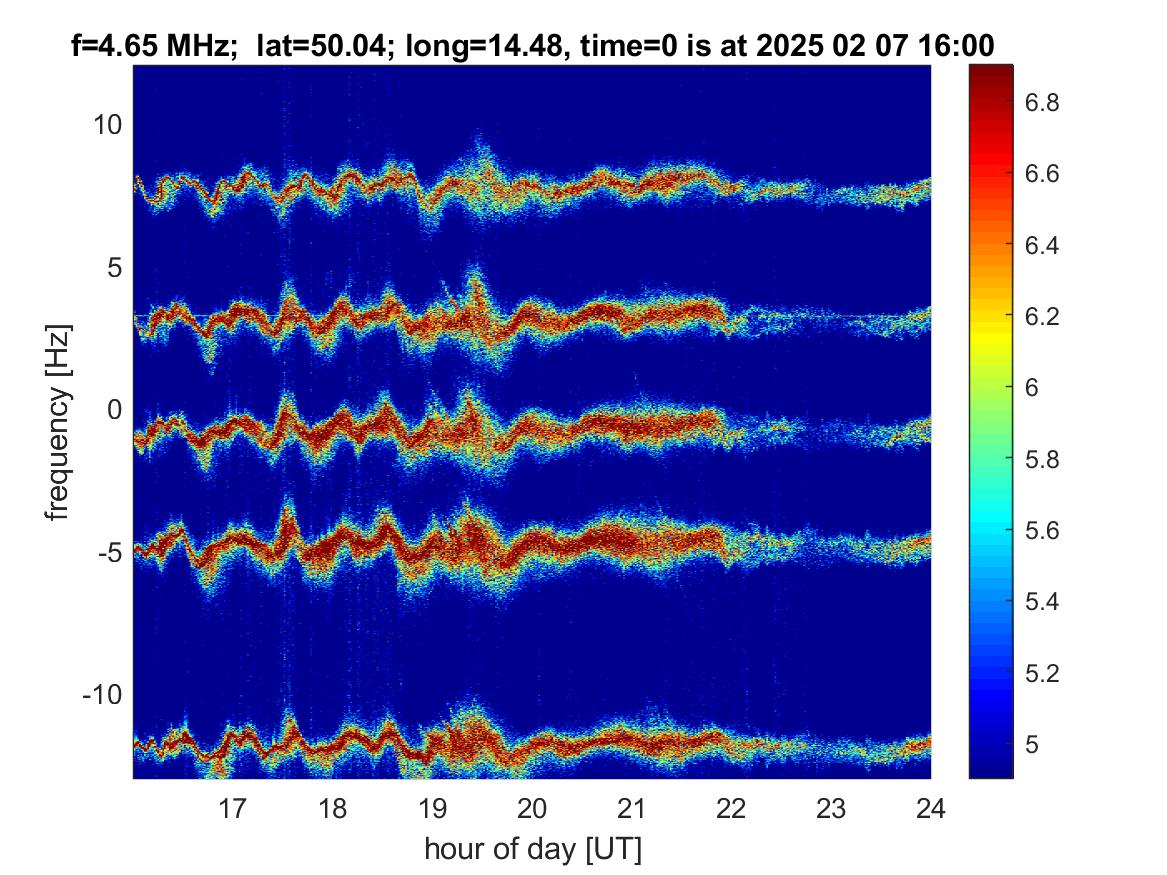 f=4.65 MHz; lat=50.04; long=14.48, time=0 is at 2025 02 07 16:00

frequency [Hz]

10
5
0
-5
-10

17
18
19
20
21
22
23
24

hour of day [UT]

6.8
6.6
6.4
6.2
6
5.8
5.6
5.4
5.2
5